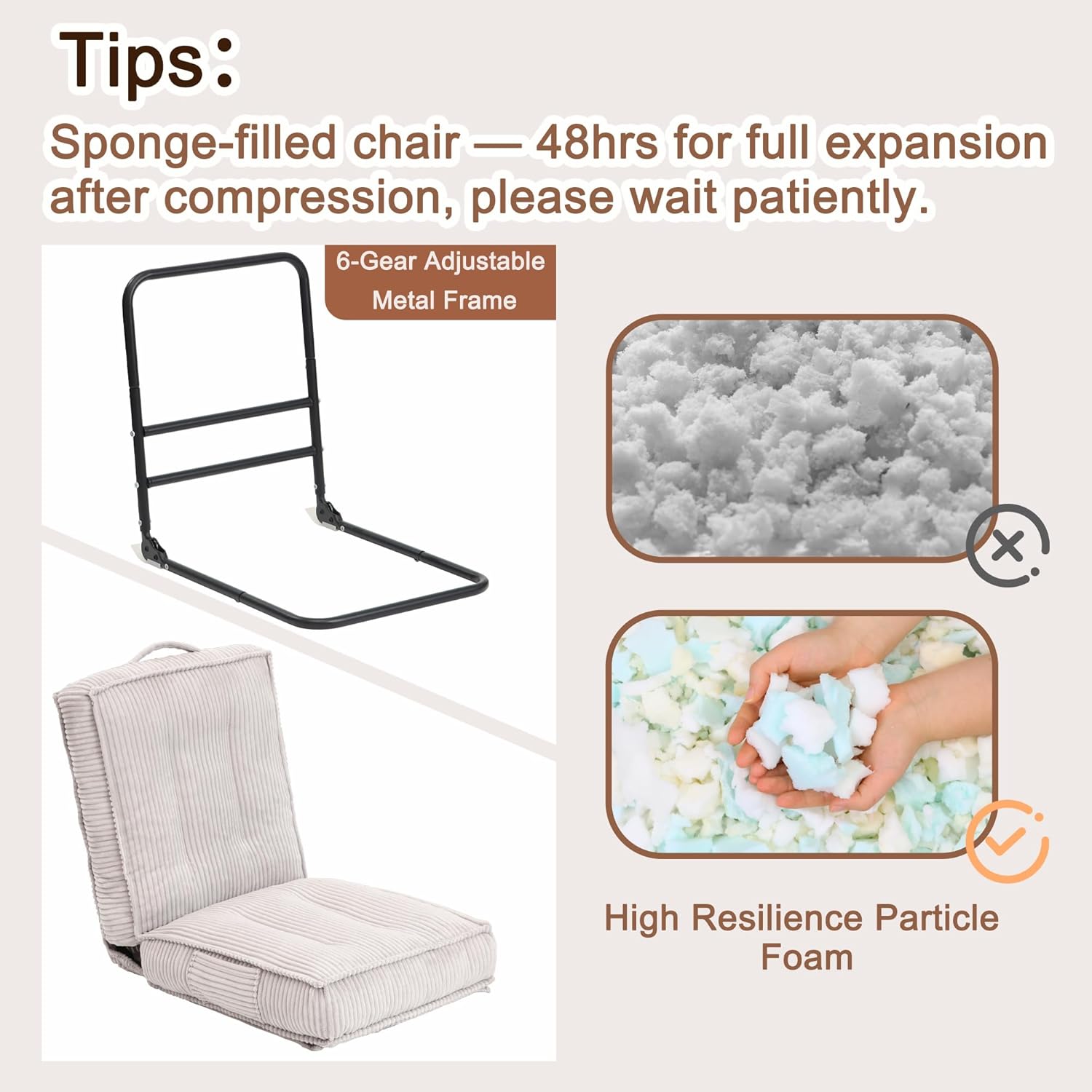 Tips:
Sponge-filled chair — 48hrs for full expansion after compression, please wait patiently.

6-Gear Adjustable Metal Frame

High Resilience Particle Foam